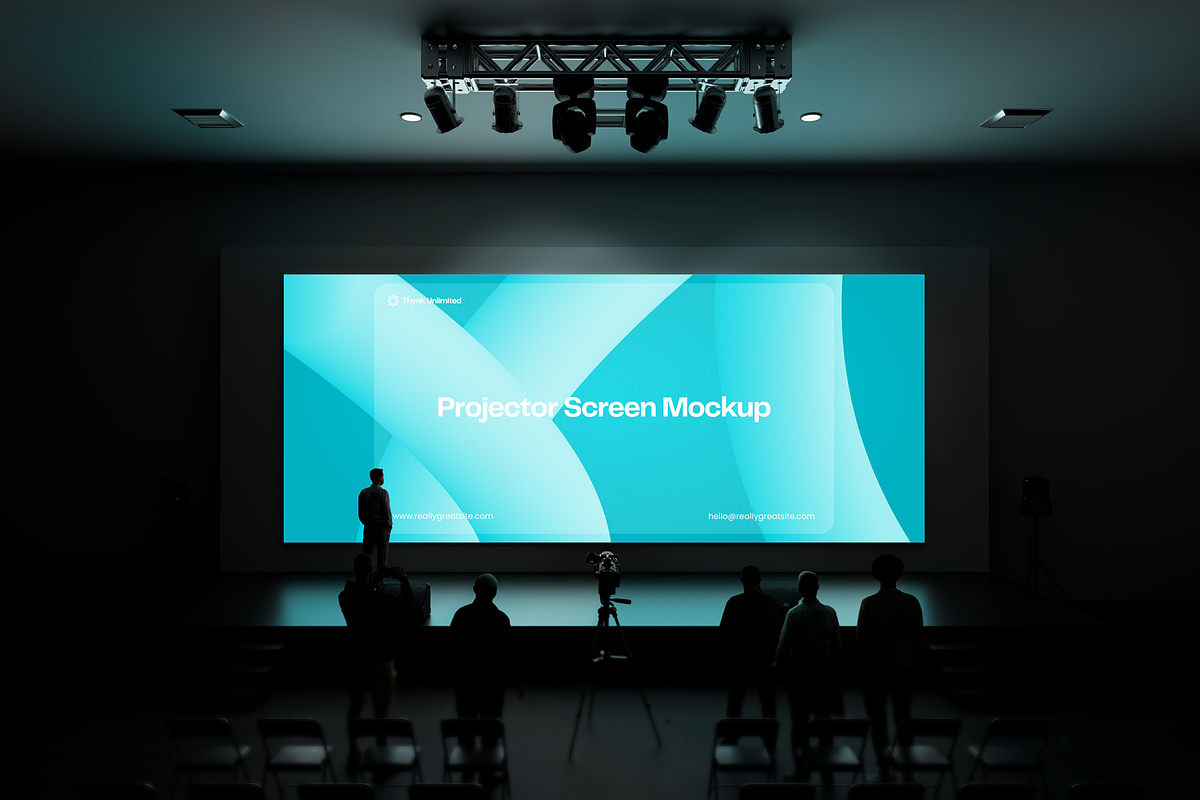 Thynk Unlimited

Projector Screen Mockup

www.reallygreatsite.com

hello@reallygreatsite.com